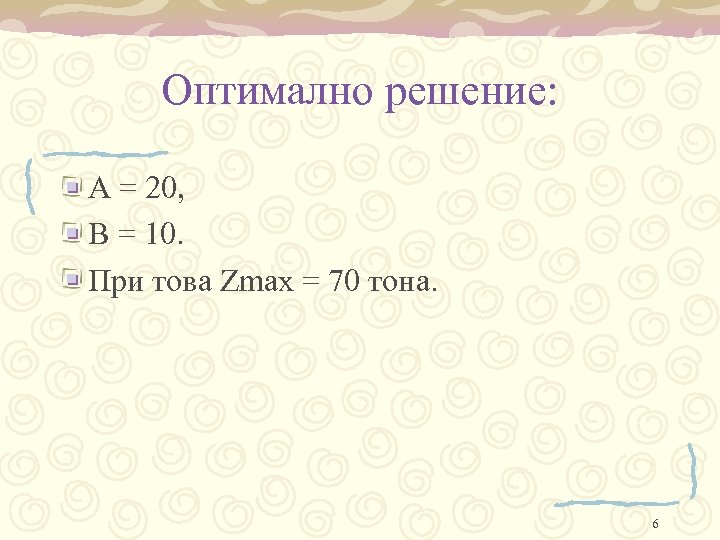 Оптимално решение:

А = 20,

В = 10.

При това Zmax = 70 тона.

6